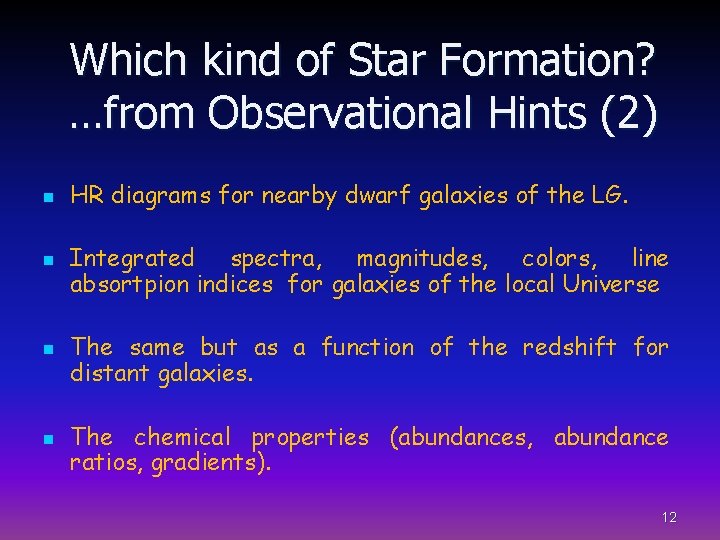 Which kind of Star Formation? …from Observational Hints (2)

HR diagrams for nearby dwarf galaxies of the LG.

Integrated spectra, magnitudes, colors, line absortpion indices for galaxies of the local Universe

The same but as a function of the redshift for distant galaxies.

The chemical properties (abundances, abundance ratios, gradients).

12